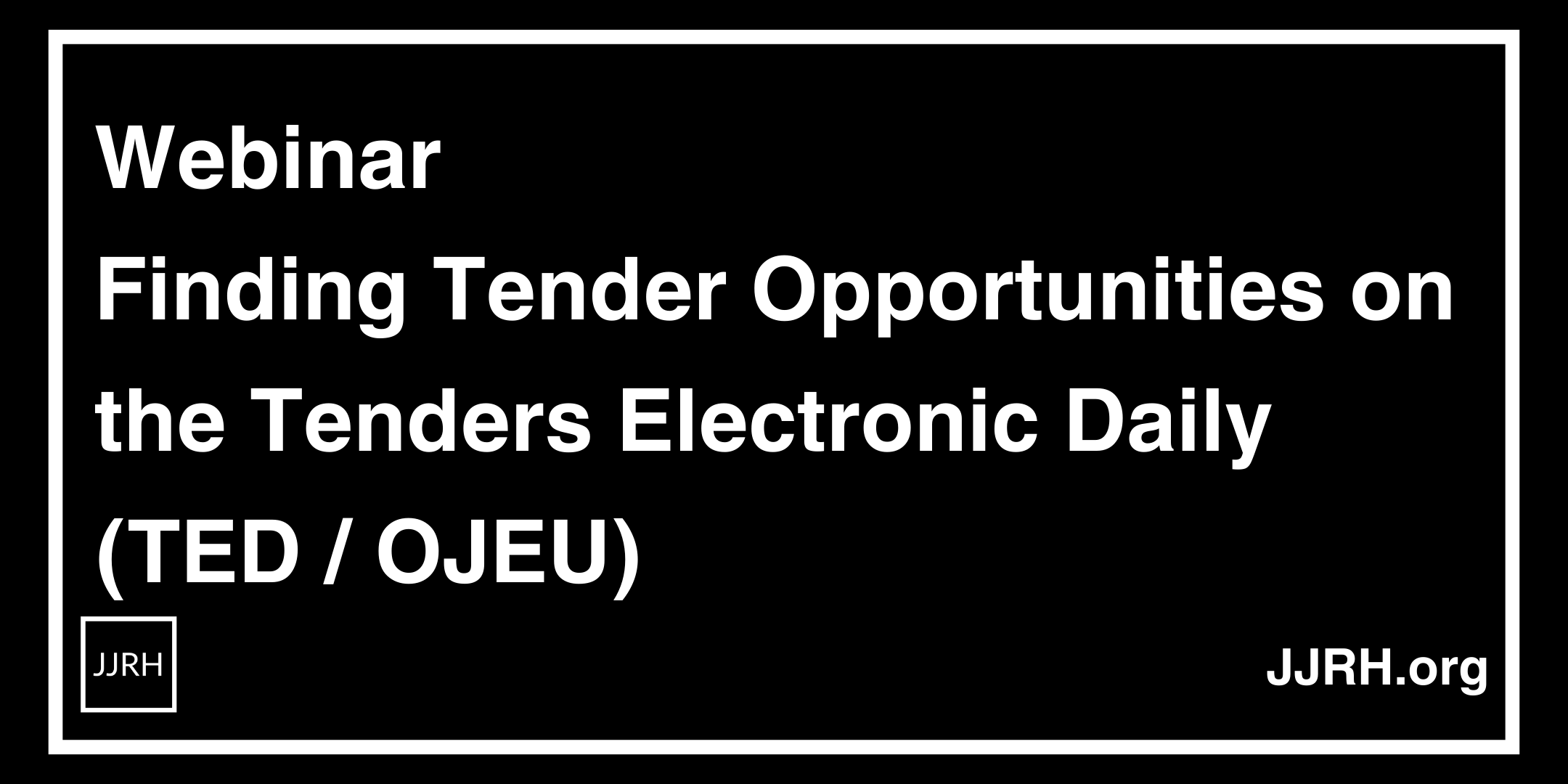 Webinar
Finding Tender Opportunities on the Tenders Electronic Daily (TED / OJEU)

JJRH

JJRH.org